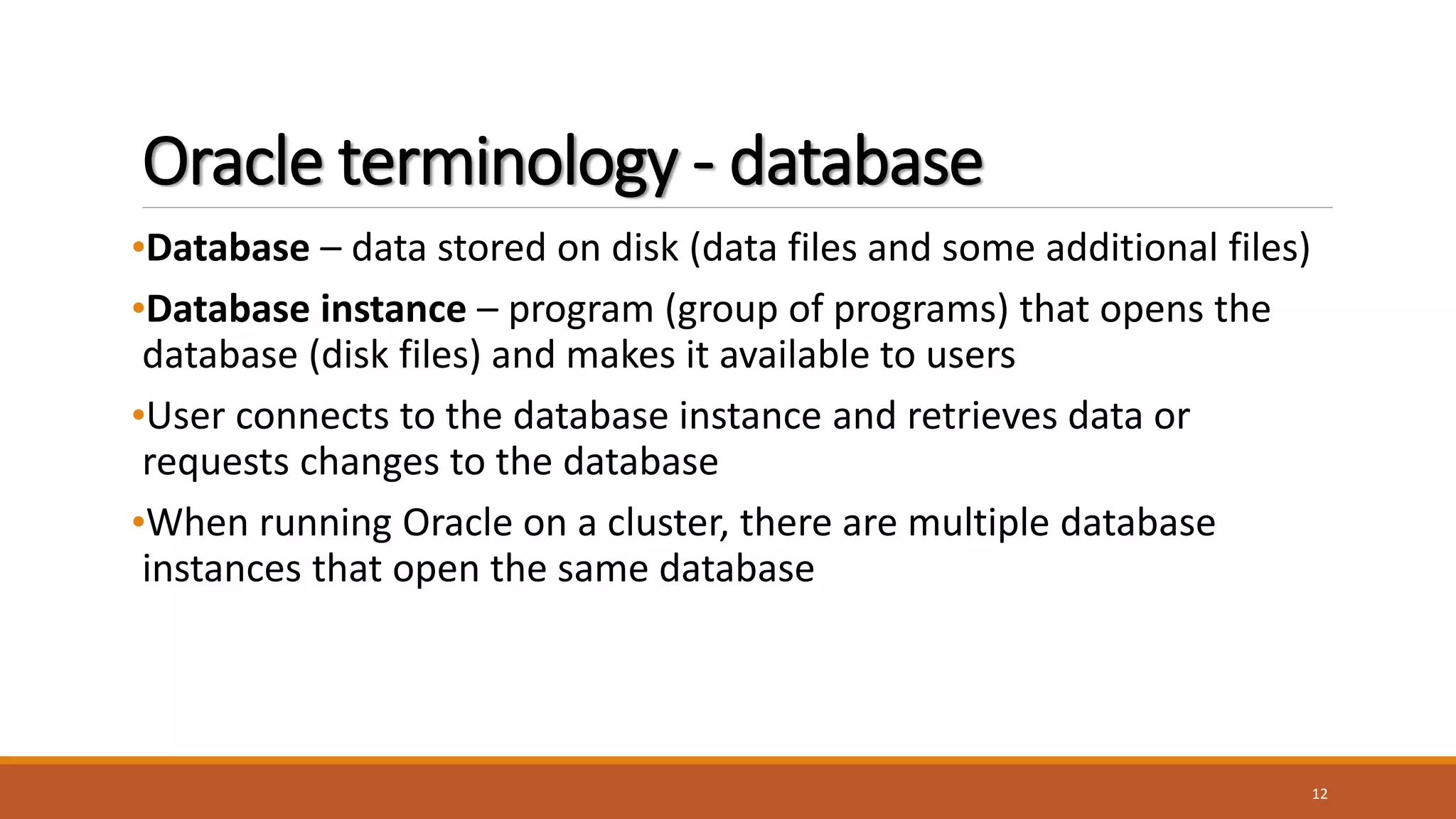 Oracle terminology - database

•Database – data stored on disk (data files and some additional files)

•Database instance – program (group of programs) that opens the database (disk files) and makes it available to users

•User connects to the database instance and retrieves data or requests changes to the database

•When running Oracle on a cluster, there are multiple database instances that open the same database

12